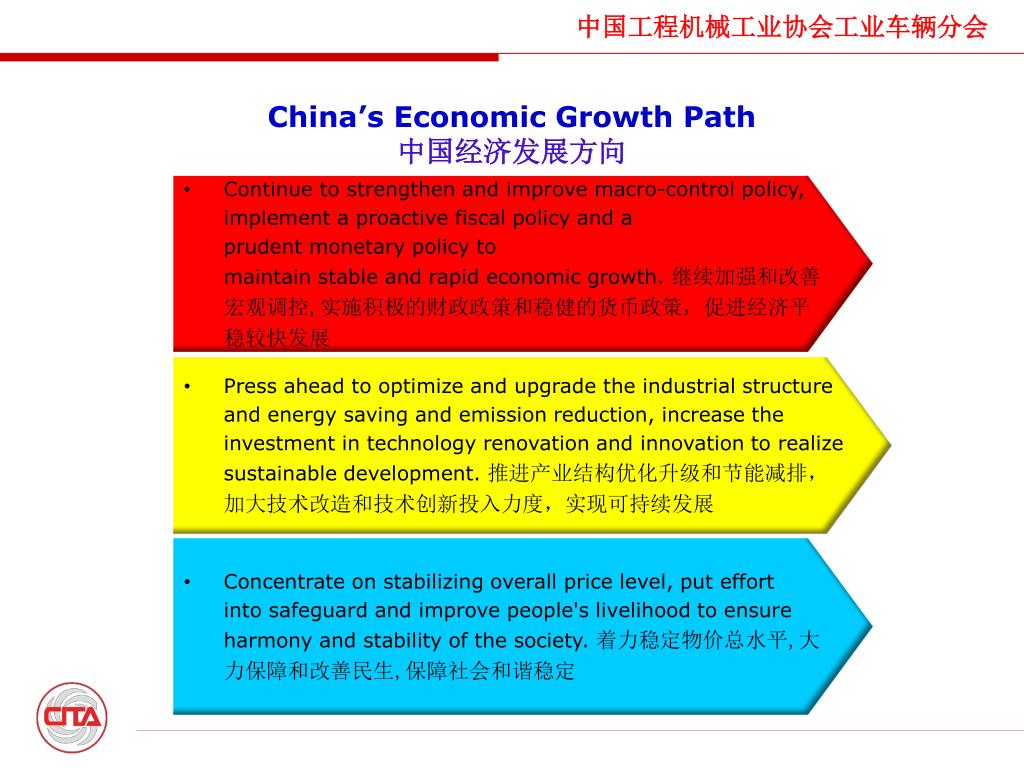 中国工程机械工业协会工业车辆分会

China’s Economic Growth Path
中国经济发展方向

• Continue to strengthen and improve macro-control policy, implement a proactive fiscal policy and a prudent monetary policy to maintain stable and rapid economic growth. 继续加强和改善宏观调控, 实施积极的财政政策和稳健的货币政策，促进经济平稳较快发展

• Press ahead to optimize and upgrade the industrial structure and energy saving and emission reduction, increase the investment in technology renovation and innovation to realize sustainable development. 推进产业结构优化升级和节能减排，加大技术改造和技术创新投入力度，实现可持续发展

• Concentrate on stabilizing overall price level, put effort into safeguard and improve people's livelihood to ensure harmony and stability of the society. 着力稳定物价总水平, 大力保障和改善民生, 保障社会和谐稳定

CITA